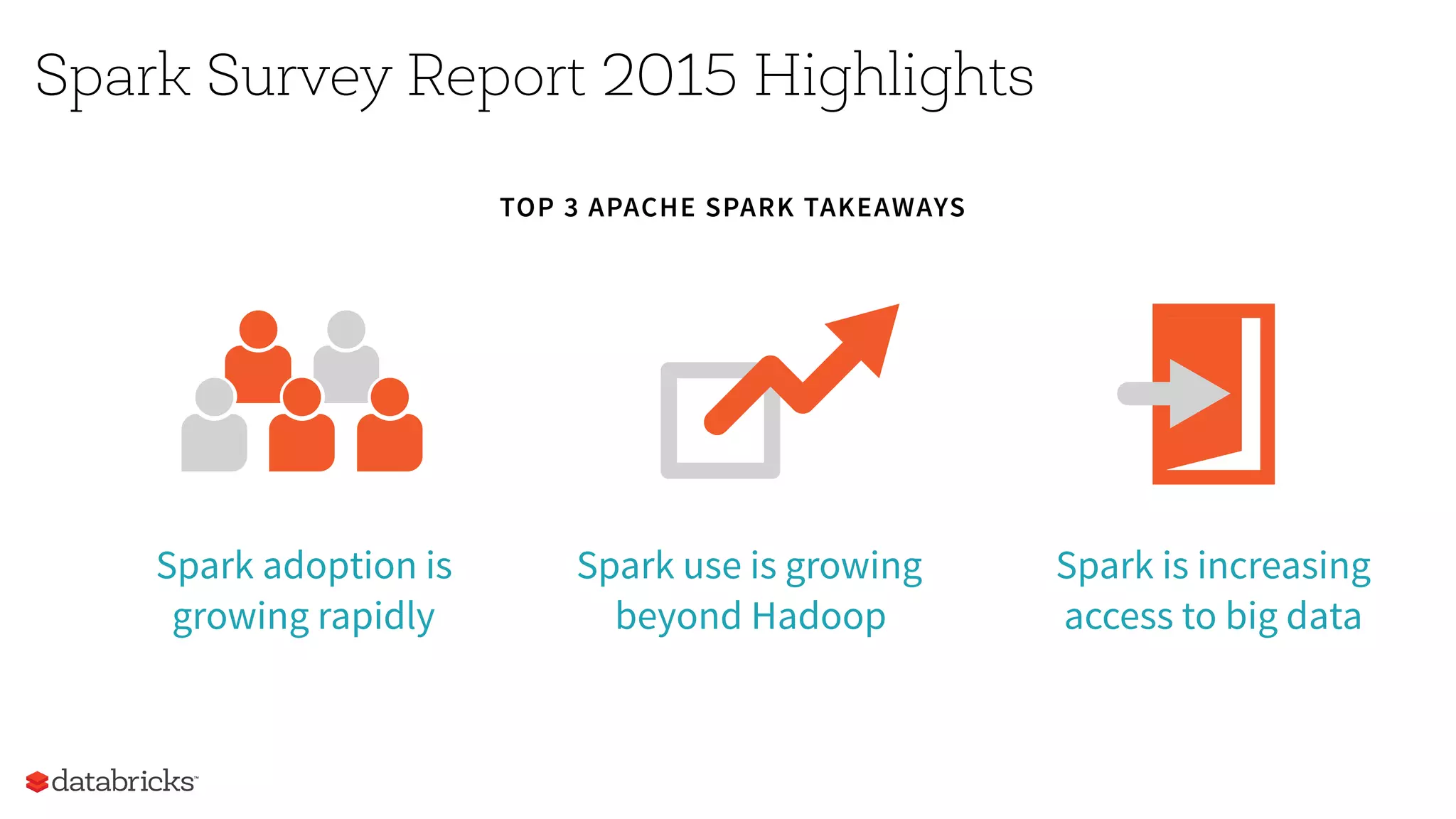 Spark Survey Report 2015 Highlights

TOP 3 APACHE SPARK TAKEAWAYS

Spark adoption is growing rapidly

Spark use is growing beyond Hadoop

Spark is increasing access to big data

databricks